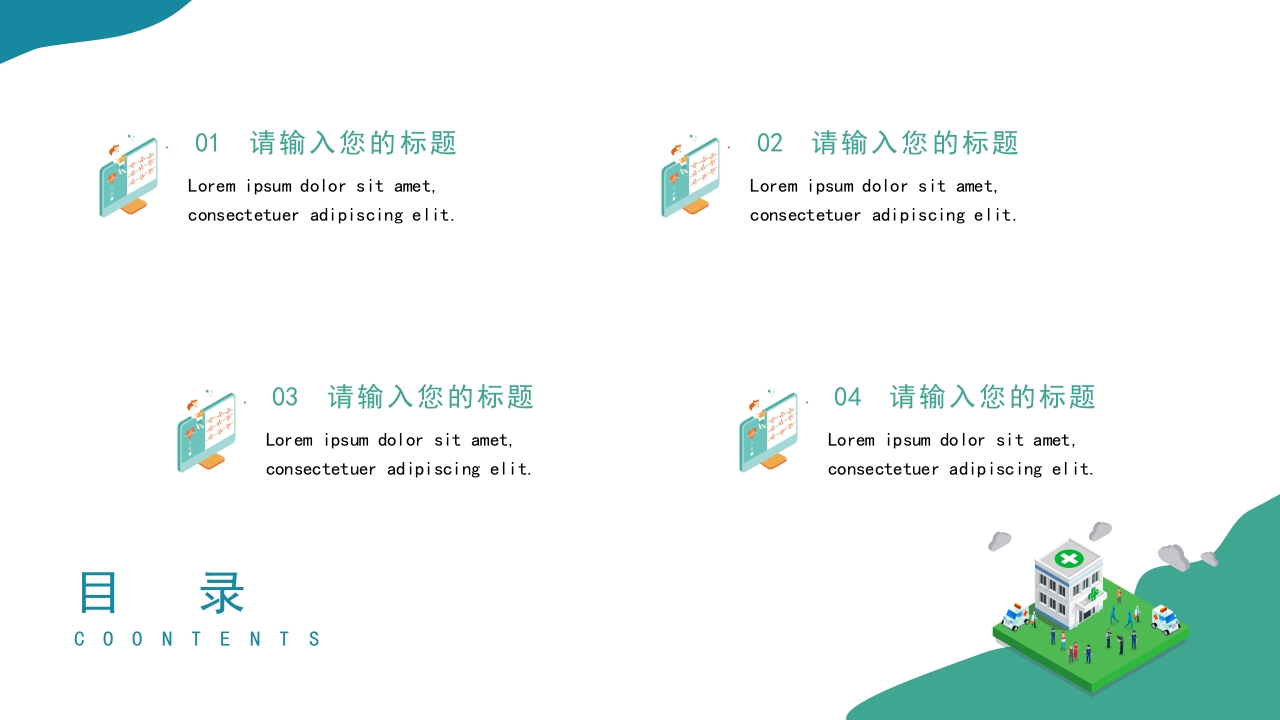 01 请输入您的标题

Lorem ipsum dolor sit amet, consectetuer adipiscing elit.

02 请输入您的标题

Lorem ipsum dolor sit amet, consectetuer adipiscing elit.

03 请输入您的标题

Lorem ipsum dolor sit amet, consectetuer adipiscing elit.

04 请输入您的标题

Lorem ipsum dolor sit amet, consectetuer adipiscing elit.

目 录

COONTENTS